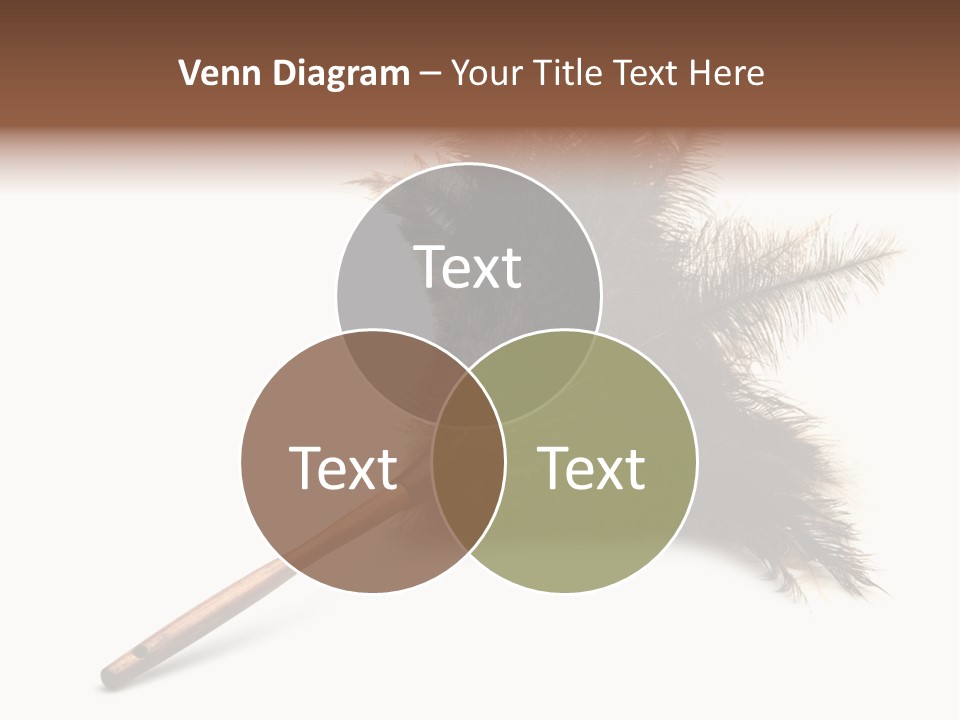 Venn Diagram – Your Title Text Here

Text

Text

Text